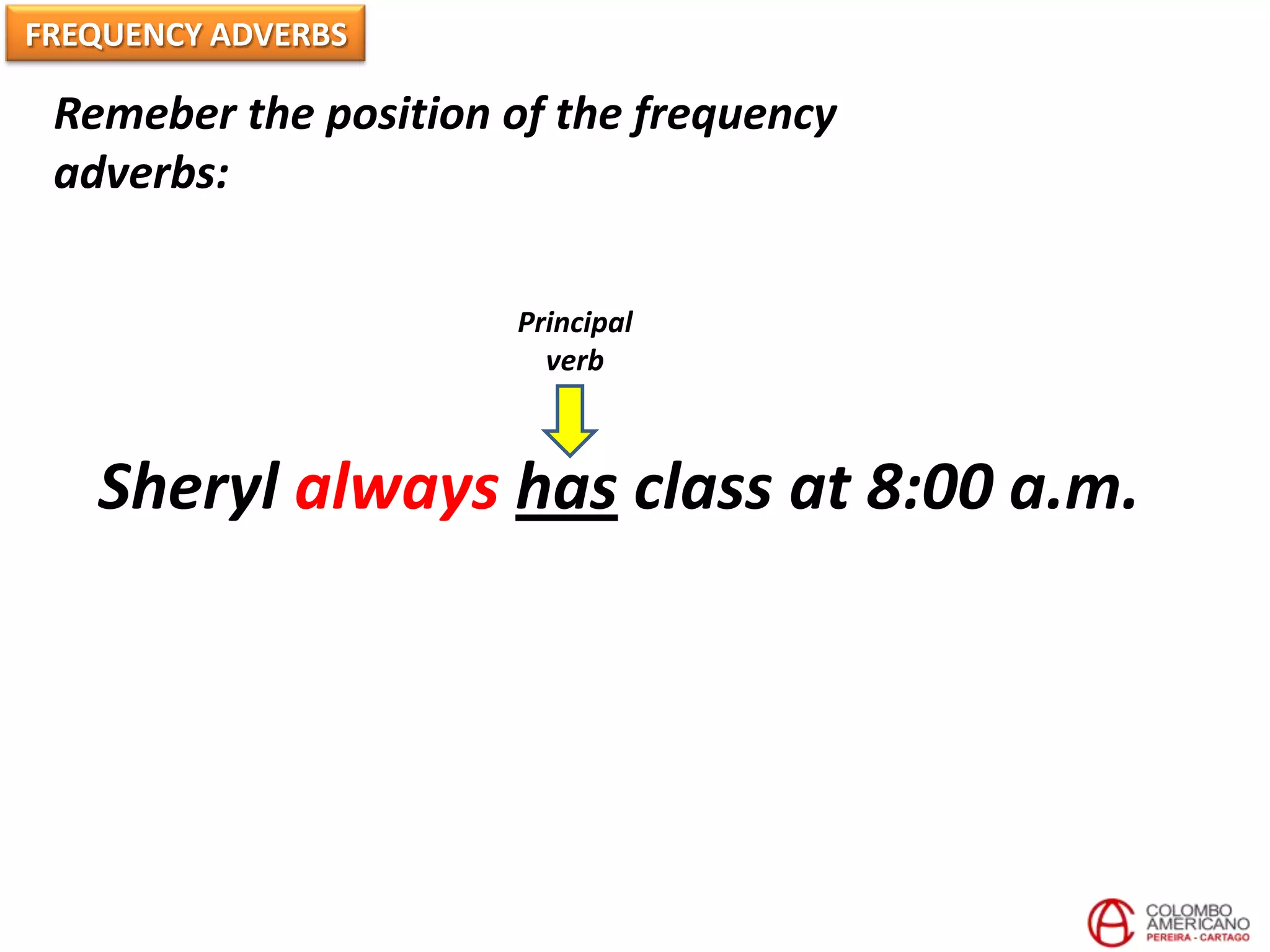 FREQUENCY ADVERBS

Remeber the position of the frequency adverbs:

Principal verb

Sheryl always has class at 8:00 a.m.

COLOMBO AMERICANO
PEREIRA - CARTAGO